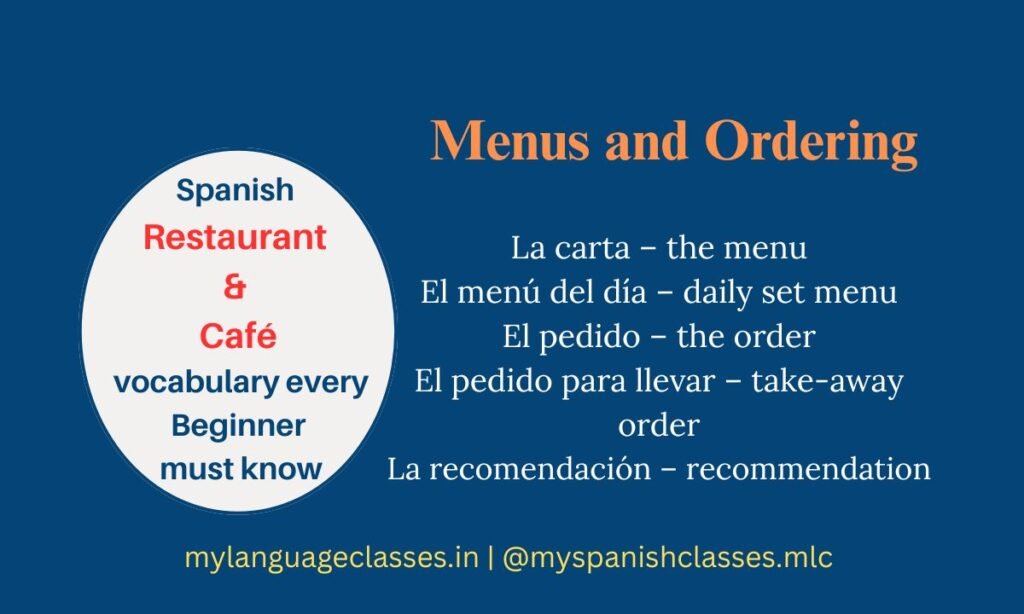 Spanish
Restaurant
&
Café
vocabulary every Beginner must know

Menus and Ordering

La carta – the menu
El menú del día – daily set menu
El pedido – the order
El pedido para llevar – take-away order
La recomendación – recommendation

mylanguageclasses.in | @myspanishclasses.mlc